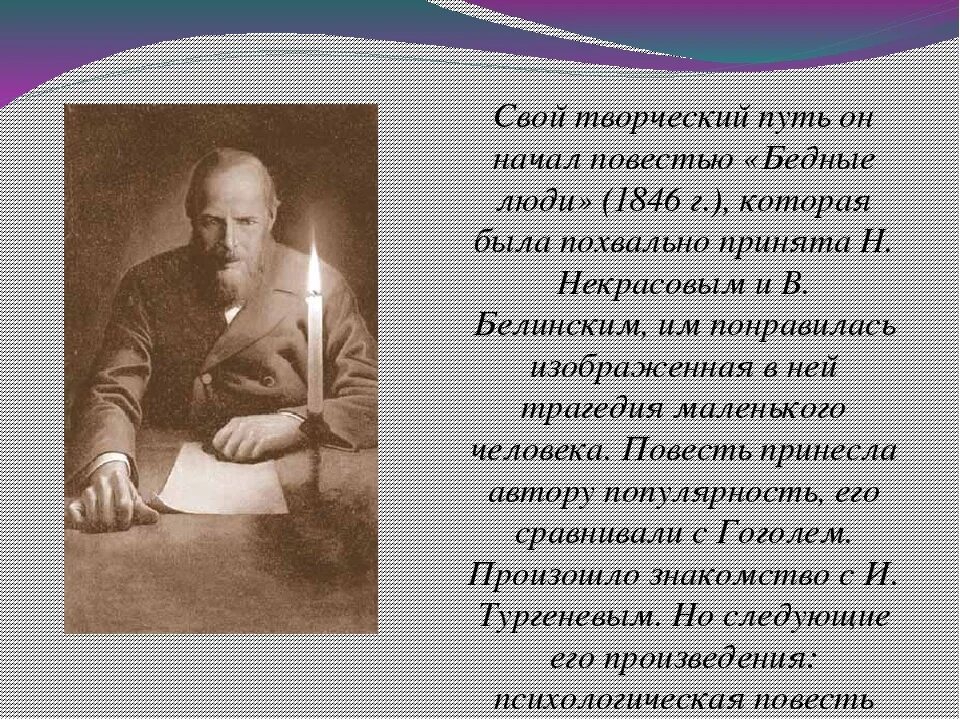 Свой творческий путь он начал повестью «Бедные люди» (1846 г.), которая была похвально принята Н. Некрасовым и В. Белинским, им понравилась изображенная в ней трагедия маленького человека. Повесть принесла автору популярность, его сравнивали с Гоголем. Произошло знакомство с И. Тургеневым. Но следующие его произведения: психологическая повесть